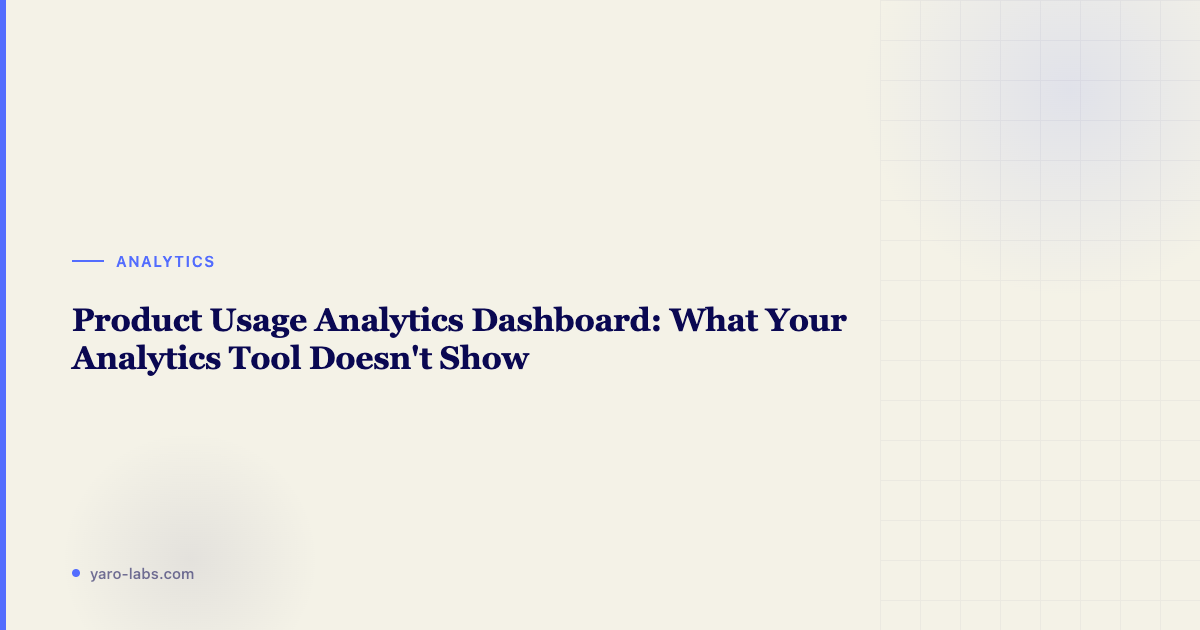 ANALYTICS

Product Usage Analytics Dashboard: What Your Analytics Tool Doesn't Show

yaro-labs.com